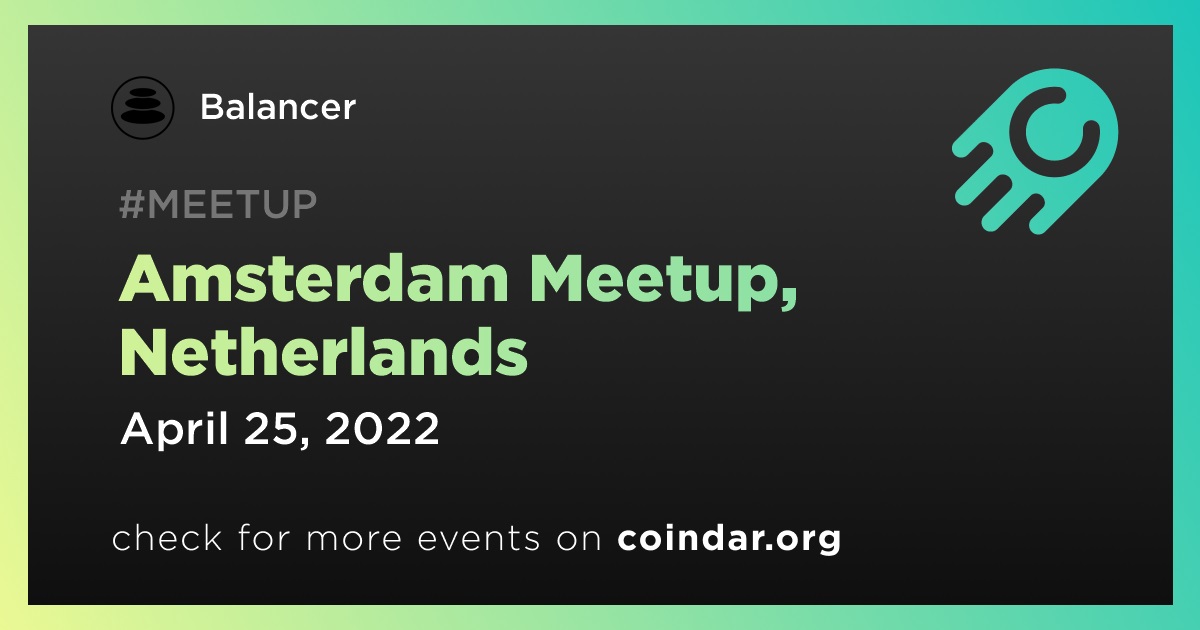 Balancer

#MEETUP

Amsterdam Meetup, Netherlands

April 25, 2022

check for more events on coindar.org